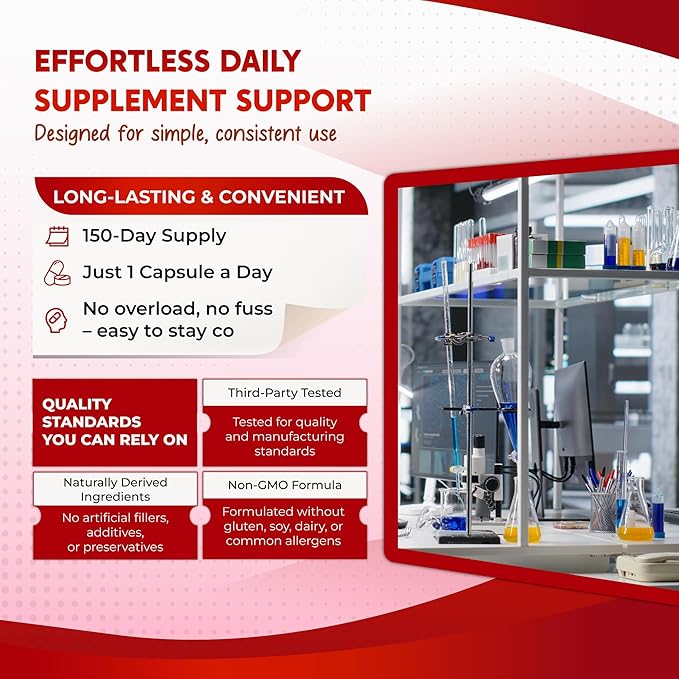 EFFORTLESS DAILY SUPPLEMENT SUPPORT

Designed for simple, consistent use

LONG-LASTING & CONVENIENT

150-Day Supply

Just 1 Capsule a Day

No overload, no fuss – easy to stay co

QUALITY STANDARDS YOU CAN RELY ON

Third-Party Tested

Tested for quality and manufacturing standards

Naturally Derived Ingredients

No artificial fillers, additives, or preservatives

Non-GMO Formula

Formulated without gluten, soy, dairy, or common allergens